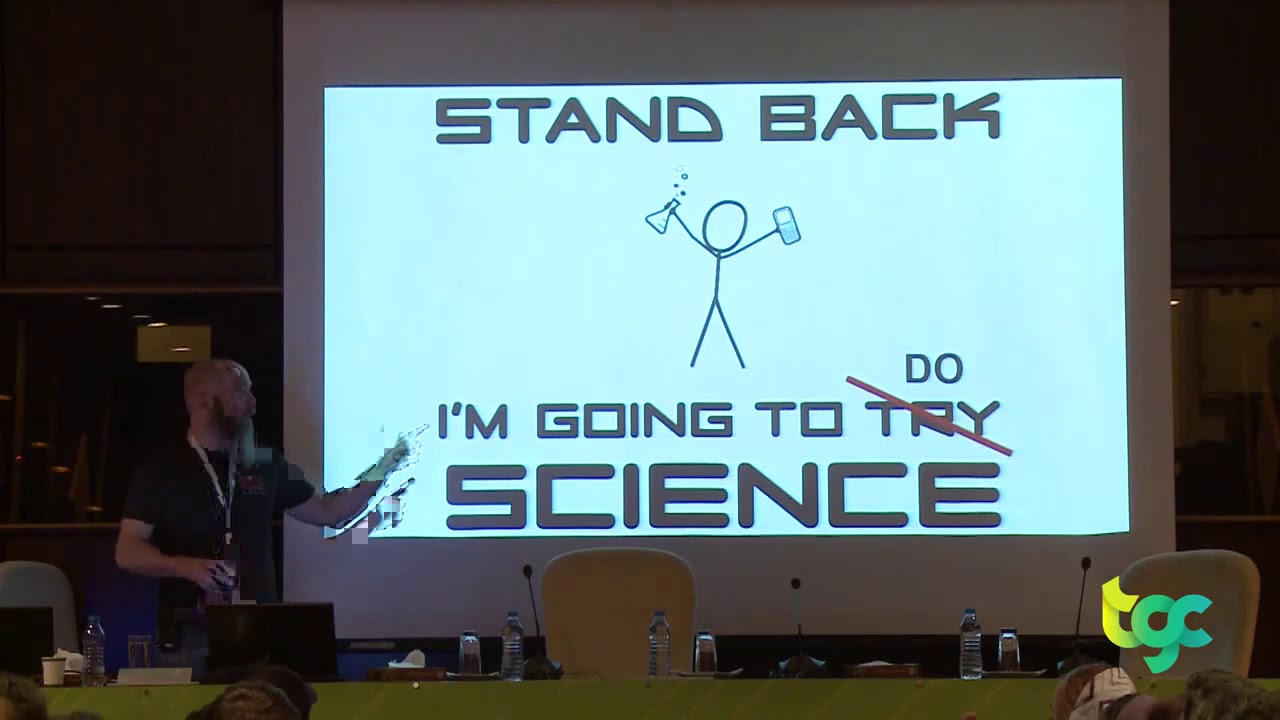 STAND BACK

DO

I'M GOING TO TRY SCIENCE

tgc